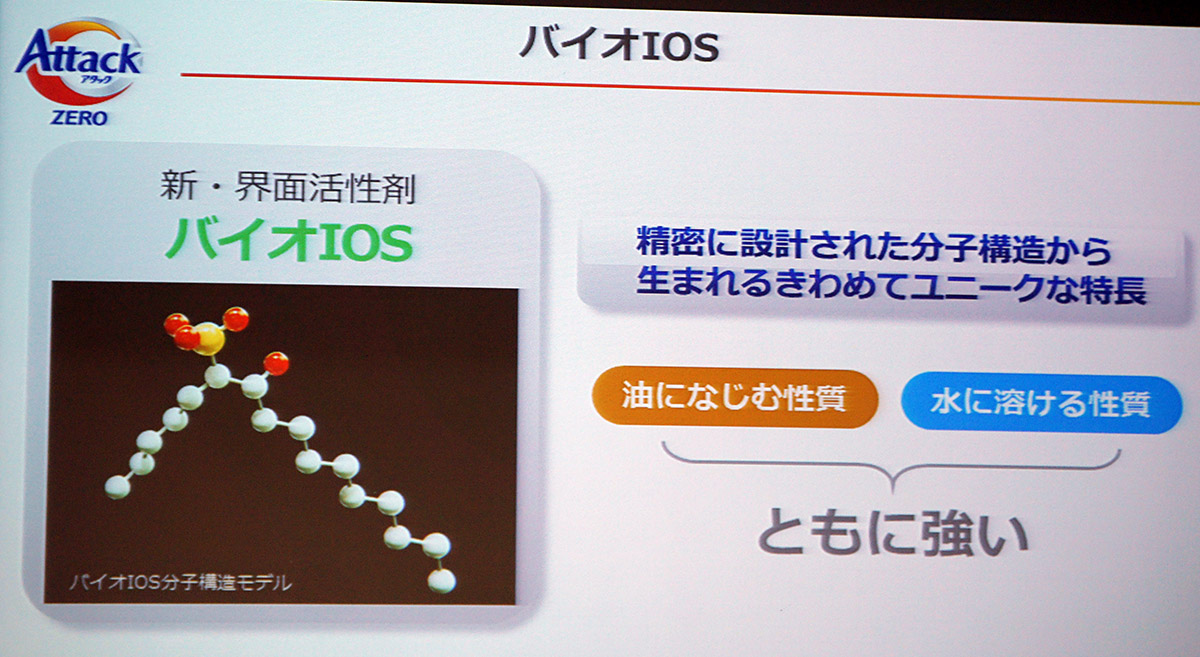 Attack
アタック
ZERO

バイオIOS

新・界面活性剤
バイオIOS

バイオIOS分子構造モデル

精密に設計された分子構造から
生まれるきわめてユニークな特長

油になじむ性質

水に溶ける性質

ともに強い